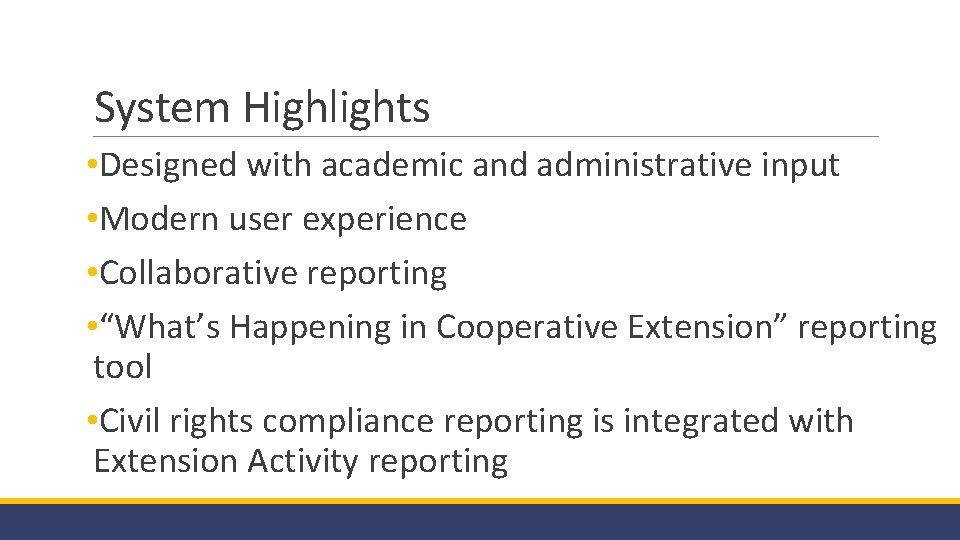 System Highlights

•Designed with academic and administrative input

•Modern user experience

•Collaborative reporting

•“What’s Happening in Cooperative Extension” reporting tool

•Civil rights compliance reporting is integrated with Extension Activity reporting